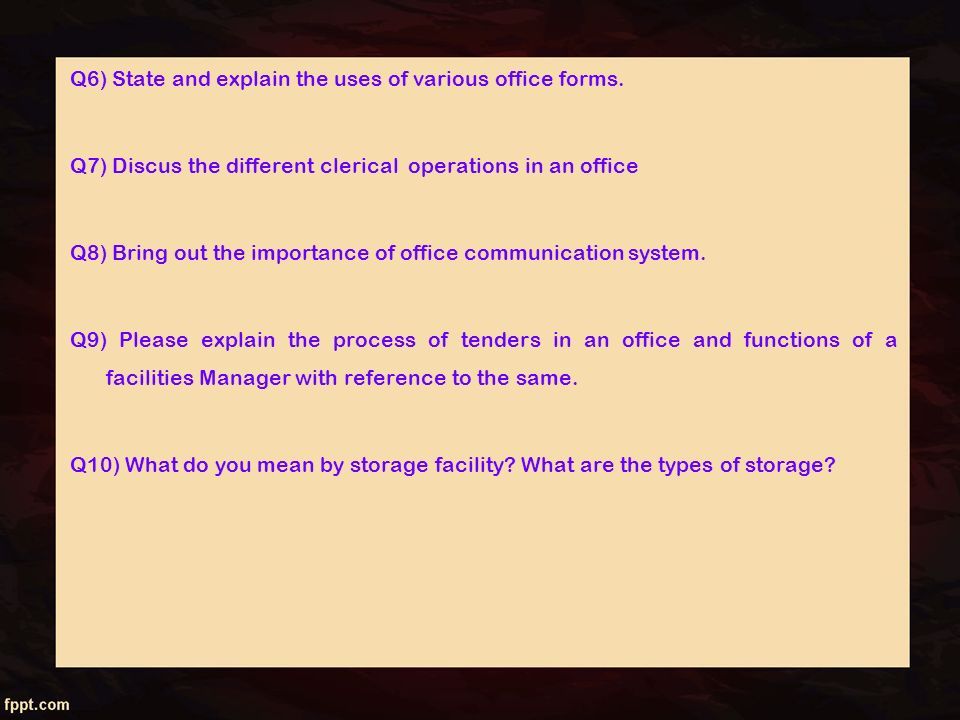 Q6) State and explain the uses of various office forms.

Q7) Discus the different clerical operations in an office

Q8) Bring out the importance of office communication system.

Q9) Please explain the process of tenders in an office and functions of a facilities Manager with reference to the same.

Q10) What do you mean by storage facility? What are the types of storage?

fppt.com